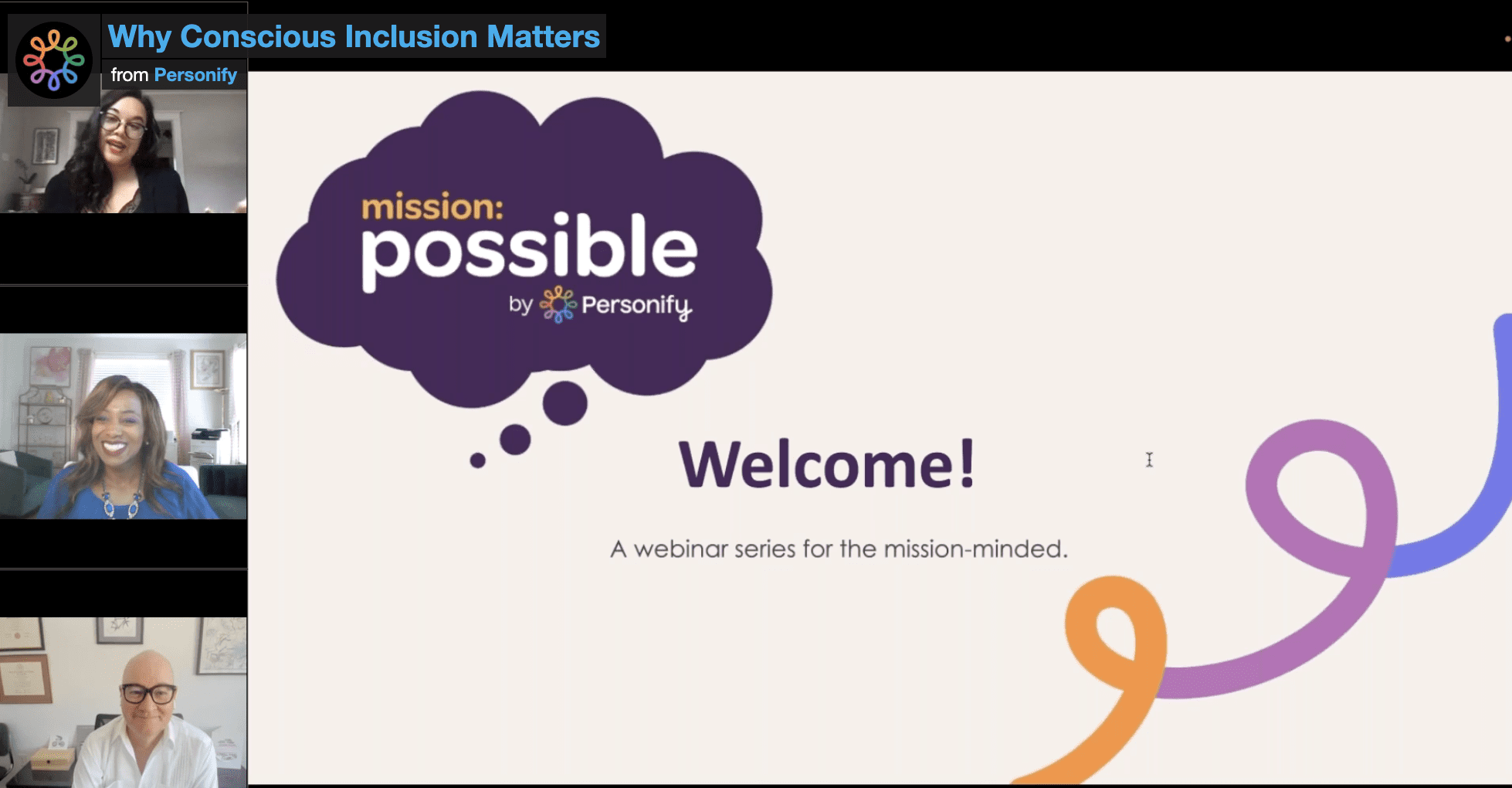 Why Conscious Inclusion Matters

from Personify

mission:
possible
by Personify

Welcome!

A webinar series for the mission-minded.